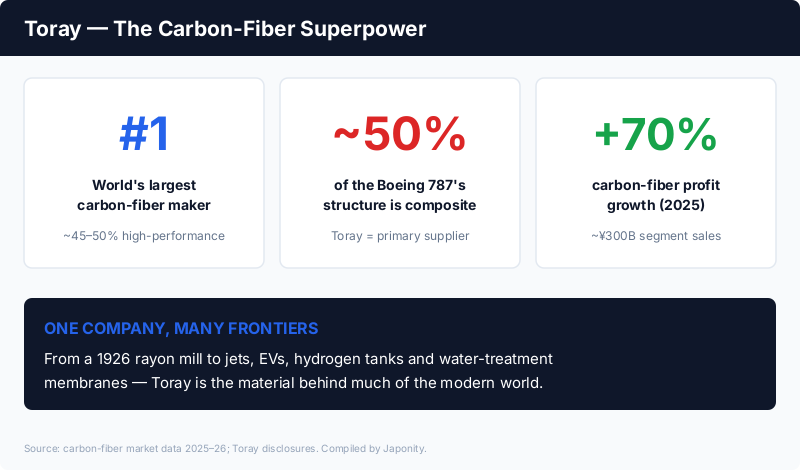 Toray — The Carbon-Fiber Superpower

#1

World's largest carbon-fiber maker

~45–50% high-performance

~50%

of the Boeing 787's structure is composite

Toray = primary supplier

+70%

carbon-fiber profit growth (2025)

~¥300B segment sales

ONE COMPANY, MANY FRONTIERS

From a 1926 rayon mill to jets, EVs, hydrogen tanks and water-treatment membranes — Toray is the material behind much of the modern world.

Source: carbon-fiber market data 2025–26; Toray disclosures. Compiled by Japonity.